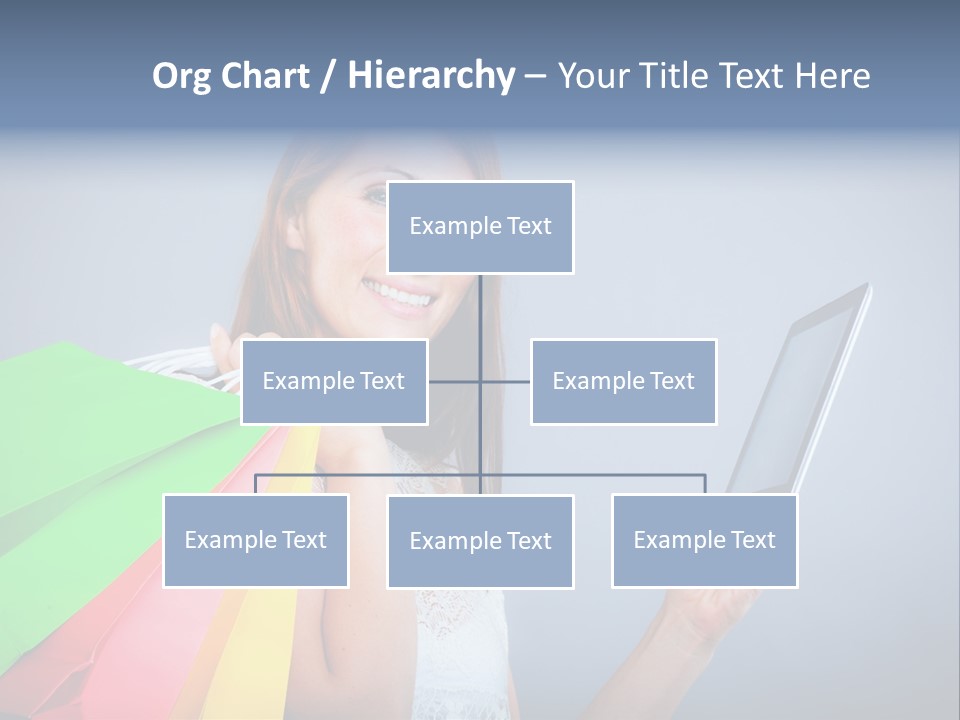 Org Chart / Hierarchy – Your Title Text Here

Example Text

Example Text

Example Text

Example Text

Example Text

Example Text